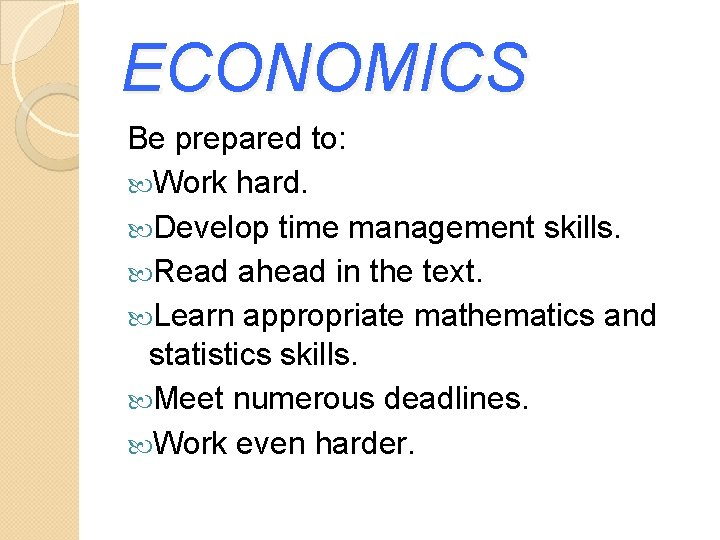 ECONOMICS

Be prepared to:

Work hard.

Develop time management skills.

Read ahead in the text.

Learn appropriate mathematics and statistics skills.

Meet numerous deadlines.

Work even harder.